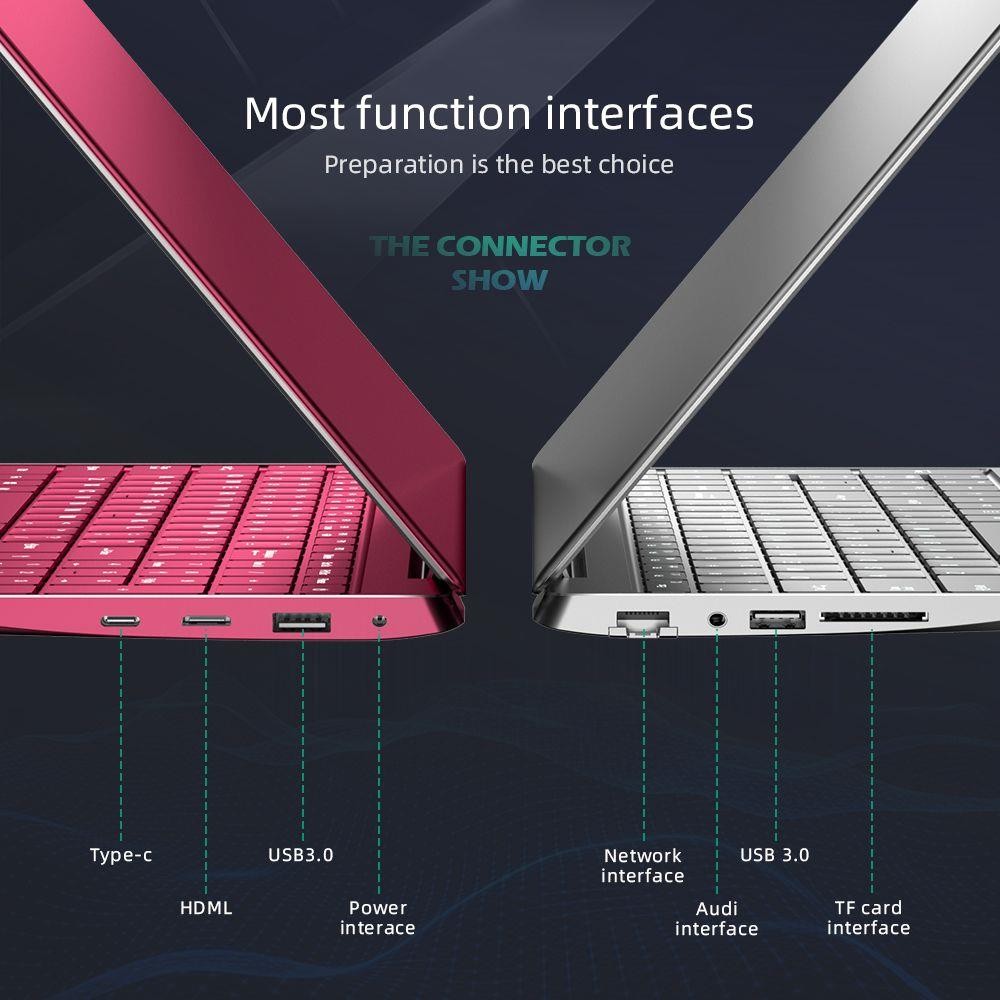 Most function interfaces
Preparation is the best choice

THE CONNECTOR
SHOW

Type-c

HDML

USB3.0

Power interace

Network interface

Audi interface

USB 3.0

TF card interface